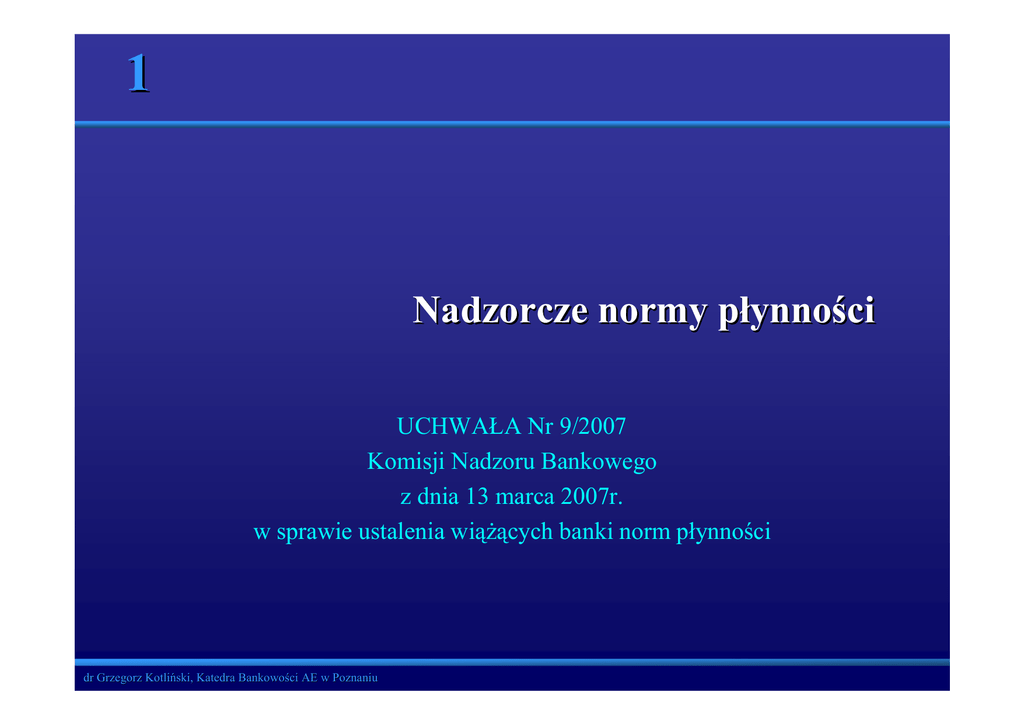 1

Nadzorcze normy płynności

UCHWAŁA Nr 9/2007
Komisji Nadzoru Bankowego
z dnia 13 marca 2007r.
w sprawie ustalenia wiążących banki norm płynności

dr Grzegorz Kotliński, Katedra Bankowości AE w Poznaniu